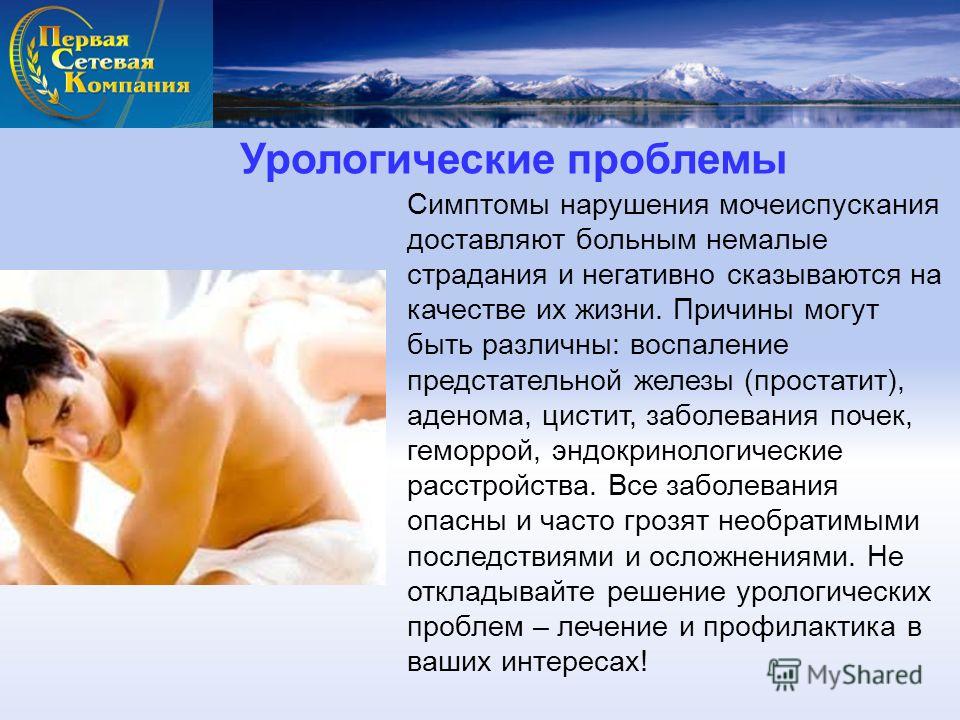 Первая Сетевая Компания

Урологические проблемы

Симптомы нарушения мочеиспускания доставляют больным немалые страдания и негативно сказываются на качестве их жизни. Причины могут быть различны: воспаление предстательной железы (простатит), аденома, цистит, заболевания почек, геморрой, эндокринологические расстройства. Все заболевания опасны и часто грозят необратимыми последствиями и осложнениями. Не откладывайте решение урологических проблем – лечение и профилактика в ваших интересах!

MyShared